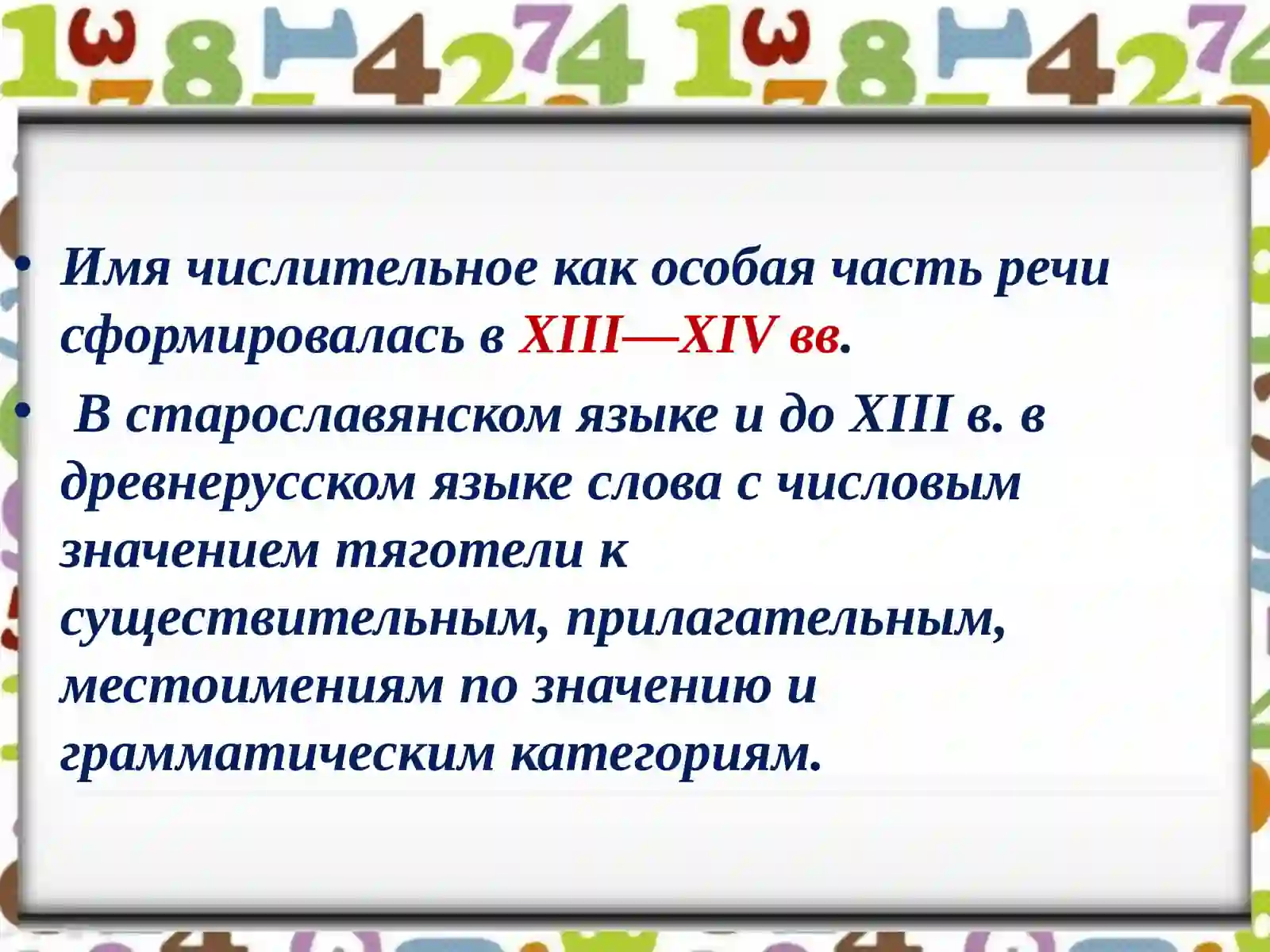 • Имя числительное как особая часть речи сформировалась в XIII—XIV вв.

• В старославянском языке и до XIII в. в древнерусском языке слова с числовым значением тяготели к существительным, прилагательным, местоимениям по значению и грамматическим категориям.